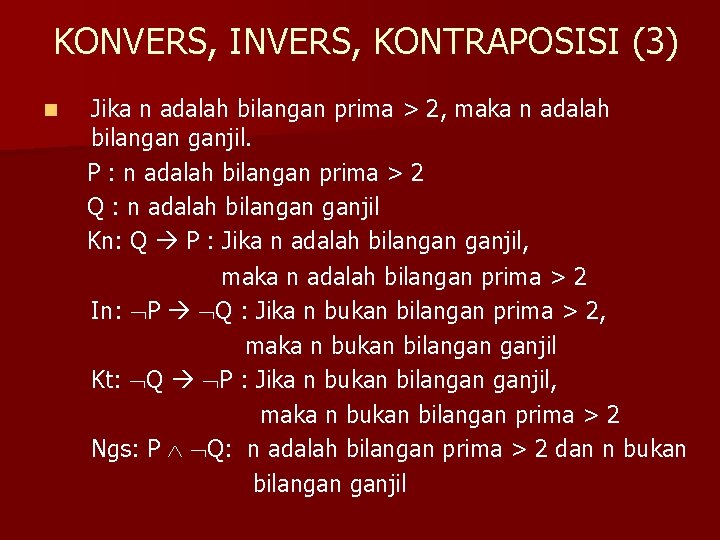 KONVERS, INVERS, KONTRAPOSISI (3)

Jika n adalah bilangan prima > 2, maka n adalah bilangan ganjil.

P : n adalah bilangan prima > 2

Q : n adalah bilangan ganjil

Kn: Q $\rightarrow$ P : Jika n adalah bilangan ganjil, maka n adalah bilangan prima > 2

In: $\neg$P $\rightarrow$ $\neg$Q : Jika n bukan bilangan prima > 2, maka n bukan bilangan ganjil

Kt: $\neg$Q $\rightarrow$ $\neg$P : Jika n bukan bilangan ganjil, maka n bukan bilangan prima > 2

Ngs: P $\wedge$ $\neg$Q: n adalah bilangan prima > 2 dan n bukan bilangan ganjil